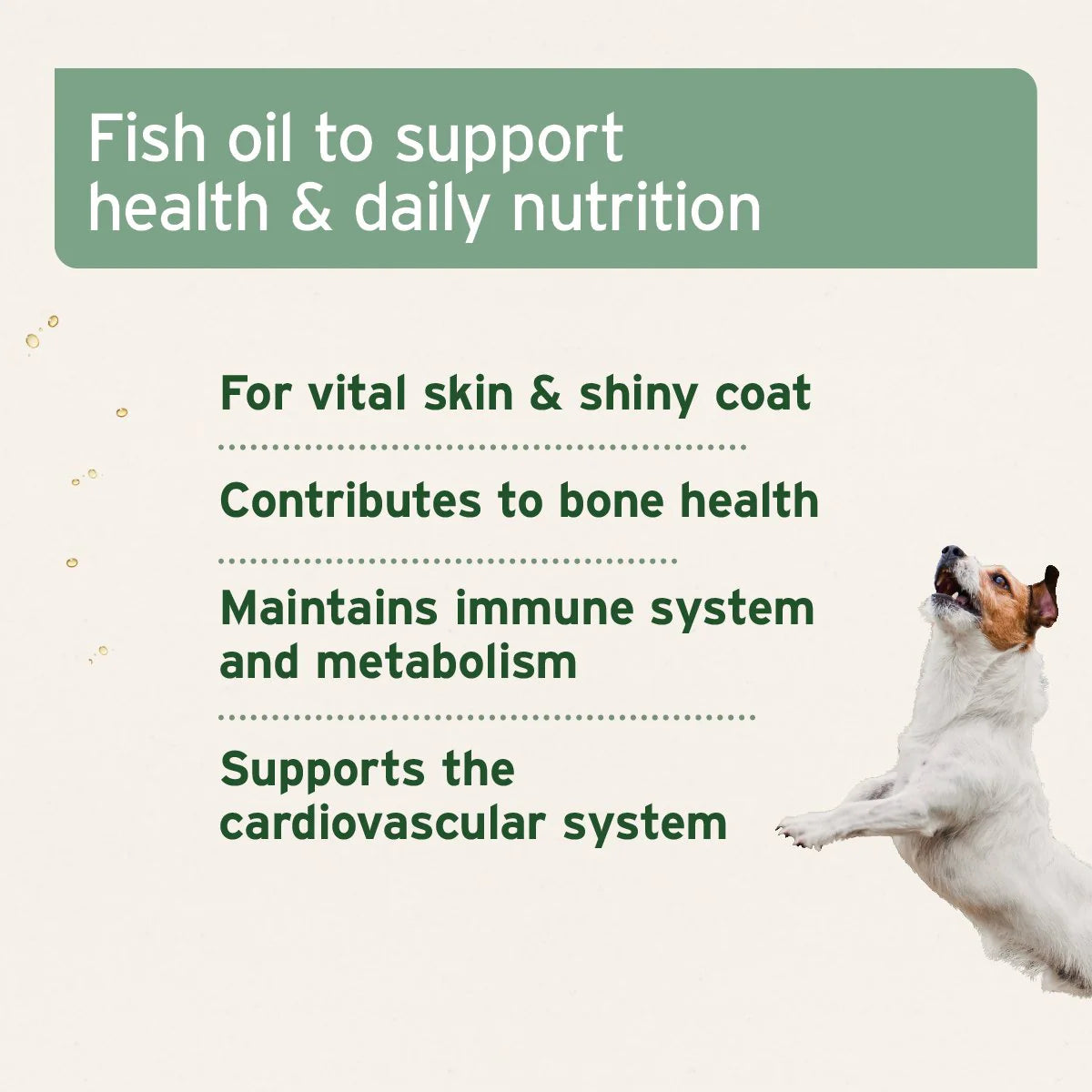 Fish oil to support health & daily nutrition

For vital skin & shiny coat

Contributes to bone health

Maintains immune system and metabolism

Supports the cardiovascular system